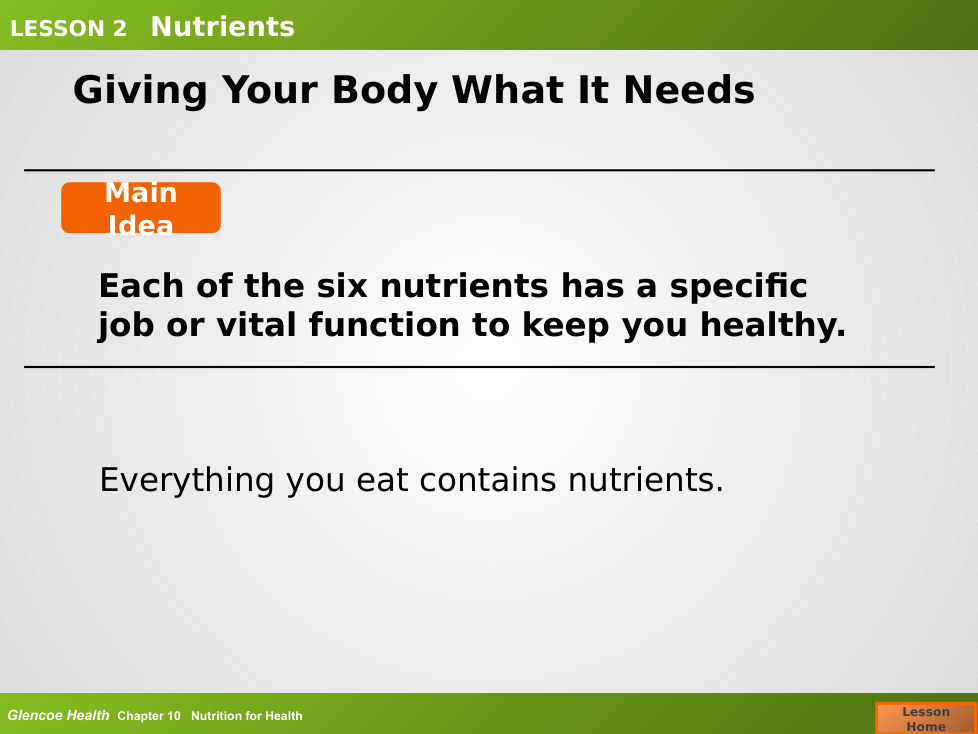 LESSON 2 Nutrients

Giving Your Body What It Needs

Main Idea

Each of the six nutrients has a specific job or vital function to keep you healthy.

Everything you eat contains nutrients.

Glencoe Health Chapter 10 Nutrition for Health

Lesson Home